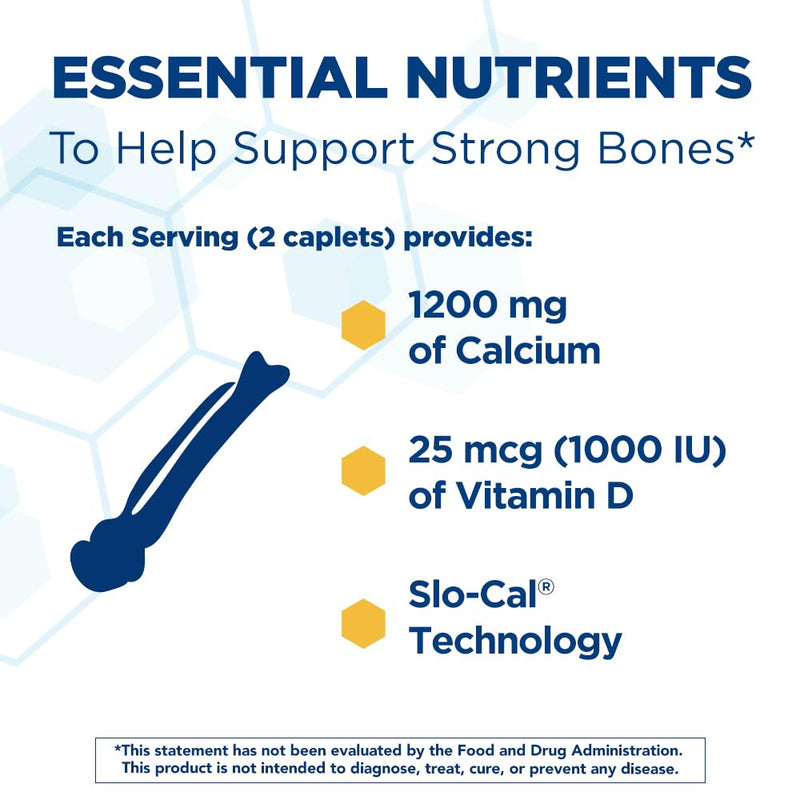 ESSENTIAL NUTRIENTS

To Help Support Strong Bones*

Each Serving (2 caplets) provides:

1200 mg of Calcium

25 mcg (1000 IU) of Vitamin D

Slo-Cal® Technology

*This statement has not been evaluated by the Food and Drug Administration. This product is not intended to diagnose, treat, cure, or prevent any disease.